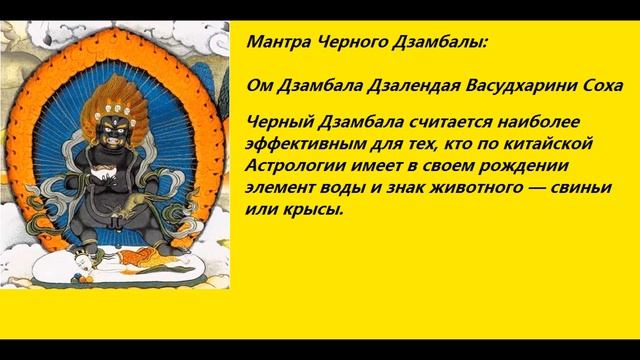 Мантра Черного Дзамбалы:

Ом Дзамбала Дзалендая Васудхарини Соха

Черный Дзамбала считается наиболее эффективным для тех, кто по китайской Астрологии имеет в своем рождении элемент воды и знак животного — свиньи или крысы.